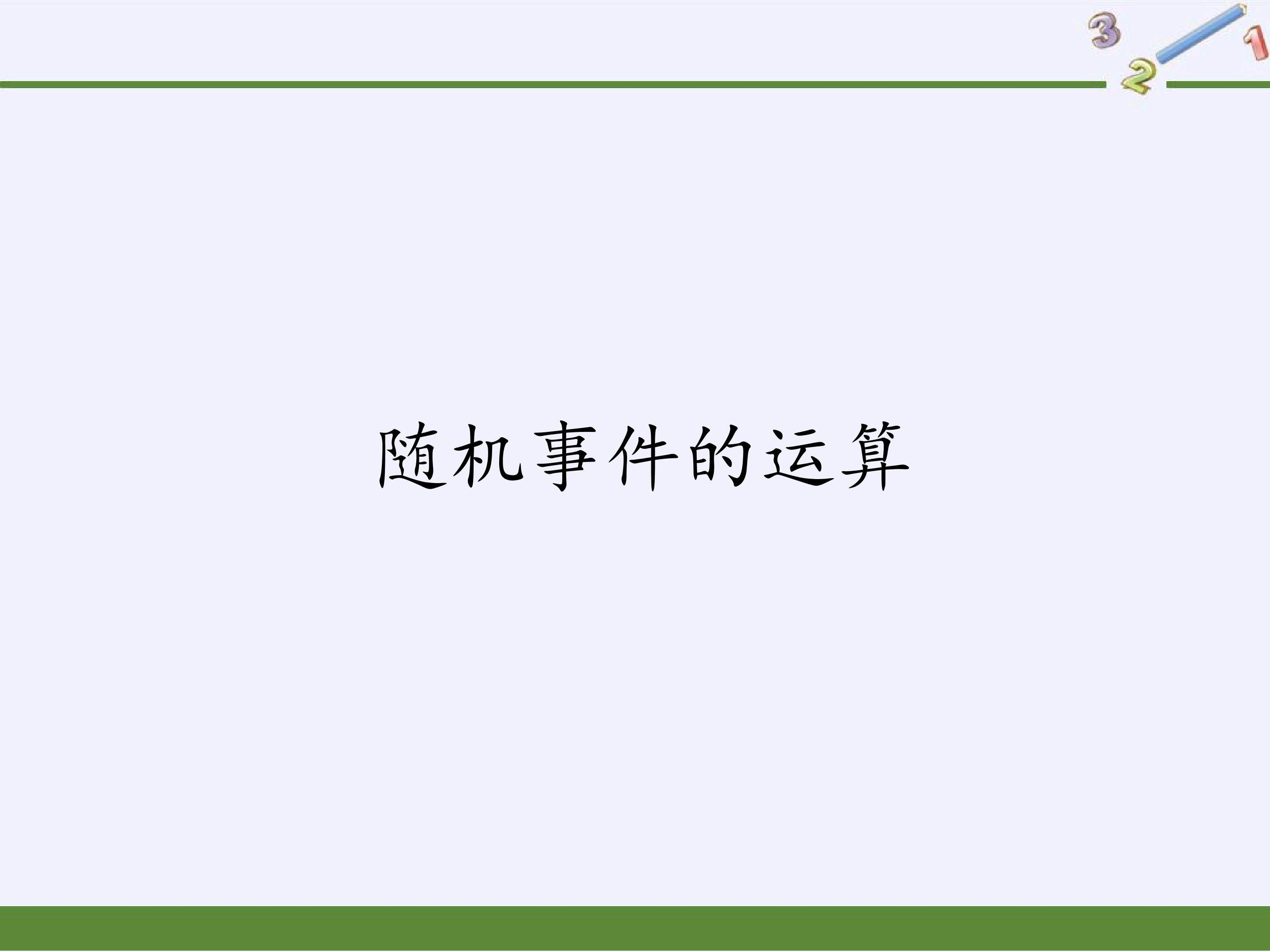 3 2 1

随机事件的运算